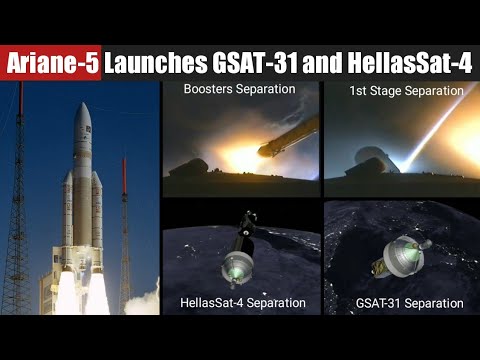 Ariane-5 Launches GSAT-31 and HellasSat-4

Boosters Separation

1st Stage Separation

HellasSat-4 Separation

GSAT-31 Separation